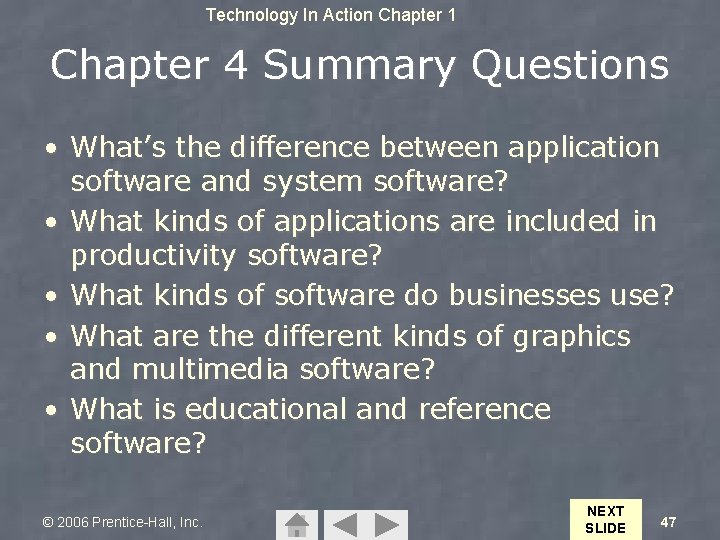 Technology In Action Chapter 1

Chapter 4 Summary Questions

• What's the difference between application software and system software?
• What kinds of applications are included in productivity software?
• What kinds of software do businesses use?
• What are the different kinds of graphics and multimedia software?
• What is educational and reference software?

© 2006 Prentice-Hall, Inc.

NEXT SLIDE

47